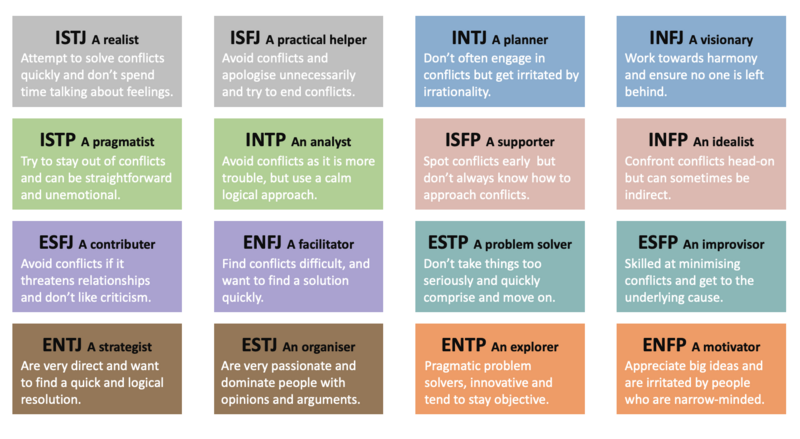 ISTJ A realist
Attempt to solve conflicts quickly and don't spend time talking about feelings.

ISFJ A practical helper
Avoid conflicts and apologise unnecessarily and try to end conflicts.

INTJ A planner
Don't often engage in conflicts but get irritated by irrationality.

INFJ A visionary
Work towards harmony and ensure no one is left behind.

ISTP A pragmatist
Try to stay out of conflicts and can be straightforward and unemotional.

INTP An analyst
Avoid conflicts as it is more trouble, but use a calm logical approach.

ISFP A supporter
Spot conflicts early but don't always know how to approach conflicts.

INFP An idealist
Confront conflicts head-on but can sometimes be indirect.

ESFJ A contributer
Avoid conflicts if it threatens relationships and don't like criticism.

ENFJ A facilitator
Find conflicts difficult, and want to find a solution quickly.

ESTP A problem solver
Don't take things too seriously and quickly comprise and move on.

ESFP An improvisor
Skilled at minimising conflicts and get to the underlying cause.

ENTJ A strategist
Are very direct and want to find a quick and logical resolution.

ESTJ An organiser
Are very passionate and dominate people with opinions and arguments.

ENTP An explorer
Pragmatic problem solvers, innovative and tend to stay objective.

ENFP A motivator
Appreciate big ideas and are irritated by people who are narrow-minded.